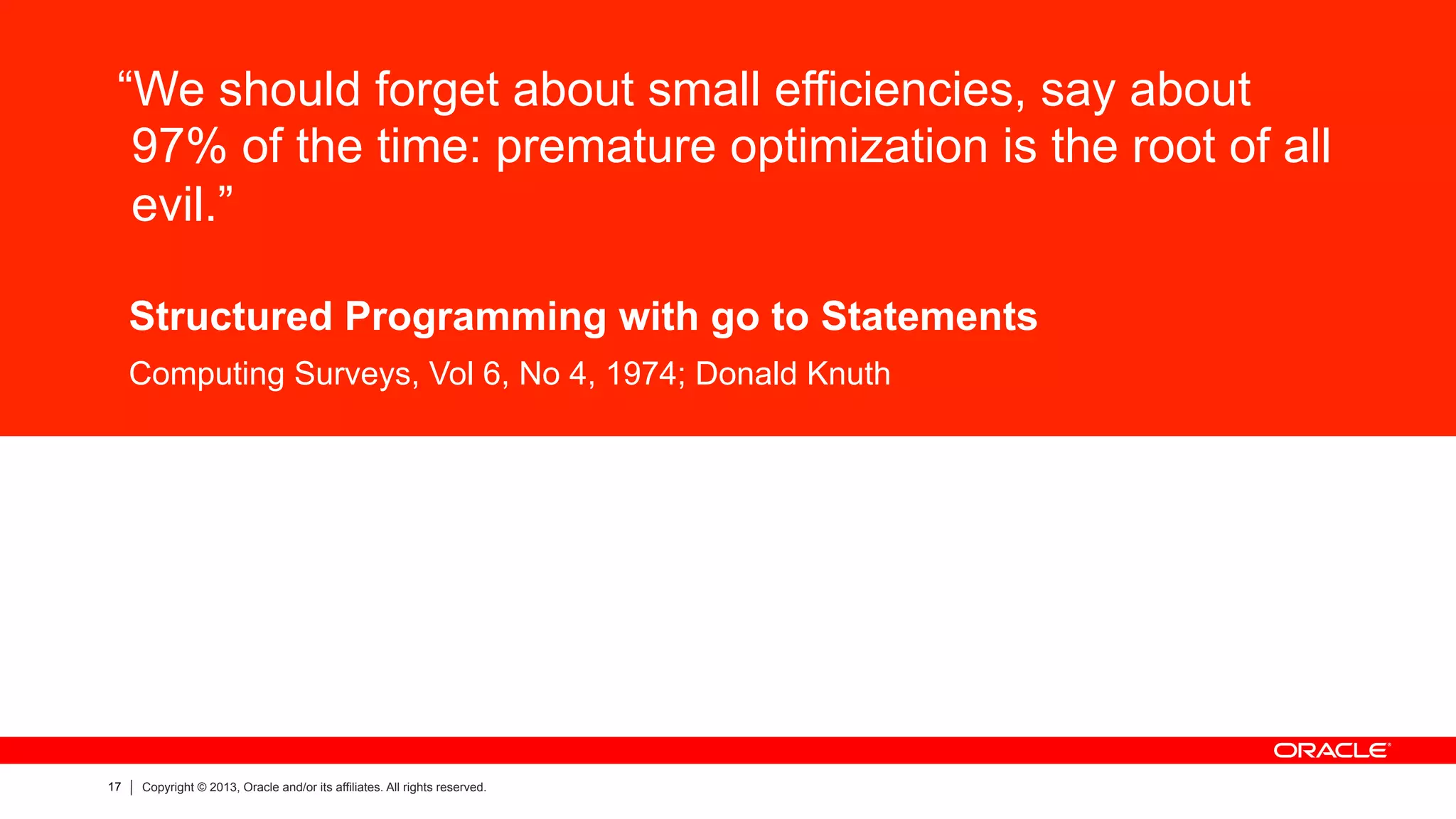 “We should forget about small efficiencies, say about 97% of the time: premature optimization is the root of all evil.”

Structured Programming with go to Statements

Computing Surveys, Vol 6, No 4, 1974; Donald Knuth

ORACLE®

17 | Copyright © 2013, Oracle and/or its affiliates. All rights reserved.